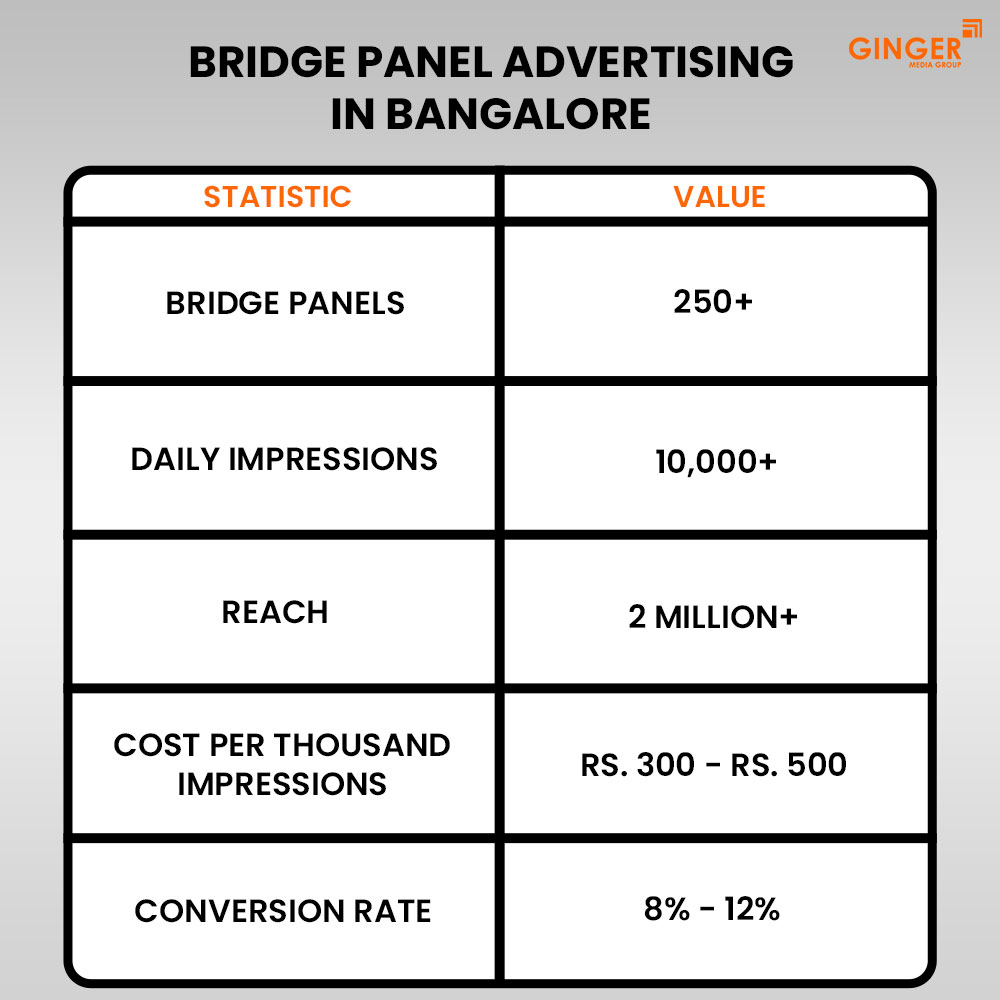 BRIDGE PANEL ADVERTISING IN BANGALORE

GINGER
MEDIA GROUP

| STATISTIC | VALUE |
|---|---|
| BRIDGE PANELS | 250+ |
| DAILY IMPRESSIONS | 10,000+ |
| REACH | 2 MILLION+ |
| COST PER THOUSAND IMPRESSIONS | RS. 300 - RS. 500 |
| CONVERSION RATE | 8% - 12% |